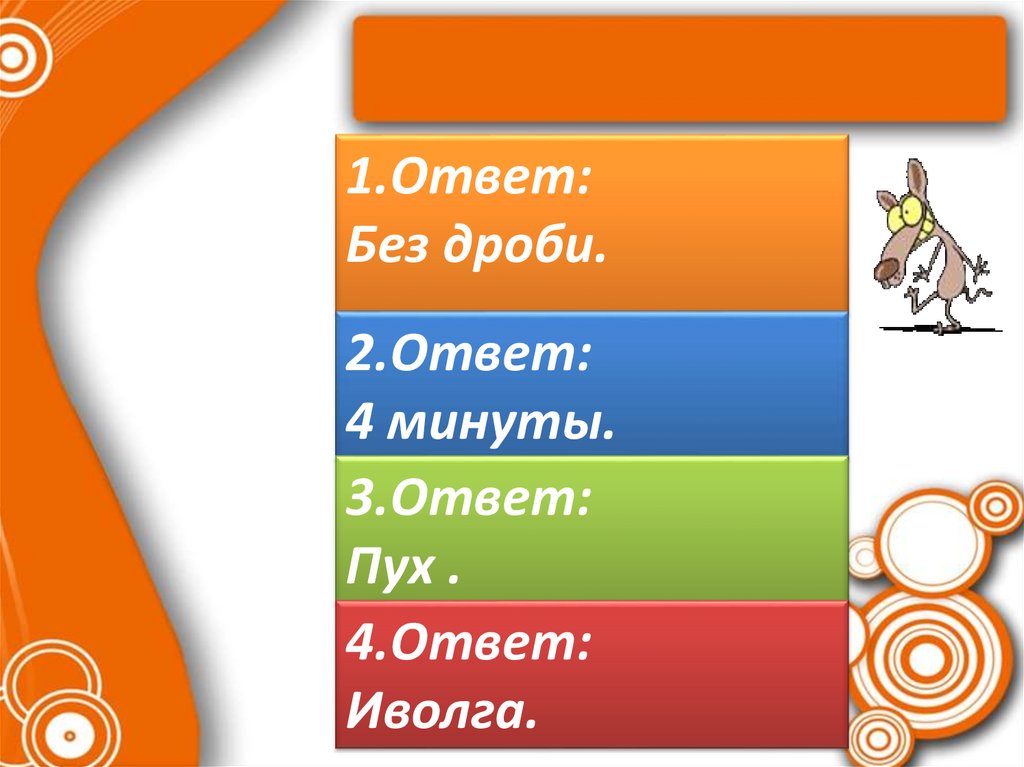 1.Ответ:
Без дроби.

2.Ответ:
4 минуты.

3.Ответ:
Пух .

4.Ответ:
Иволга.